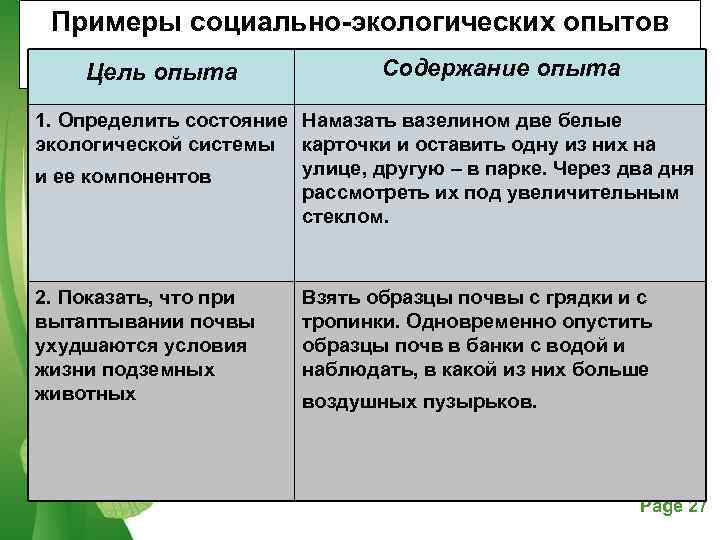 Примеры социально-экологических опытов

| Цель опыта | Содержание опыта |
|---|---|
| 1. Определить состояние экологической системы и ее компонентов | Намазать вазелином две белые карточки и оставить одну из них на улице, другую – в парке. Через два дня рассмотреть их под увеличительным стеклом. |
| 2. Показать, что при вытаптывании почвы ухудшаются условия жизни подземных животных | Взять образцы почвы с грядки и с тропинки. Одновременно опустить образцы почв в банки с водой и наблюдать, в какой из них больше воздушных пузырьков. |

Page 27